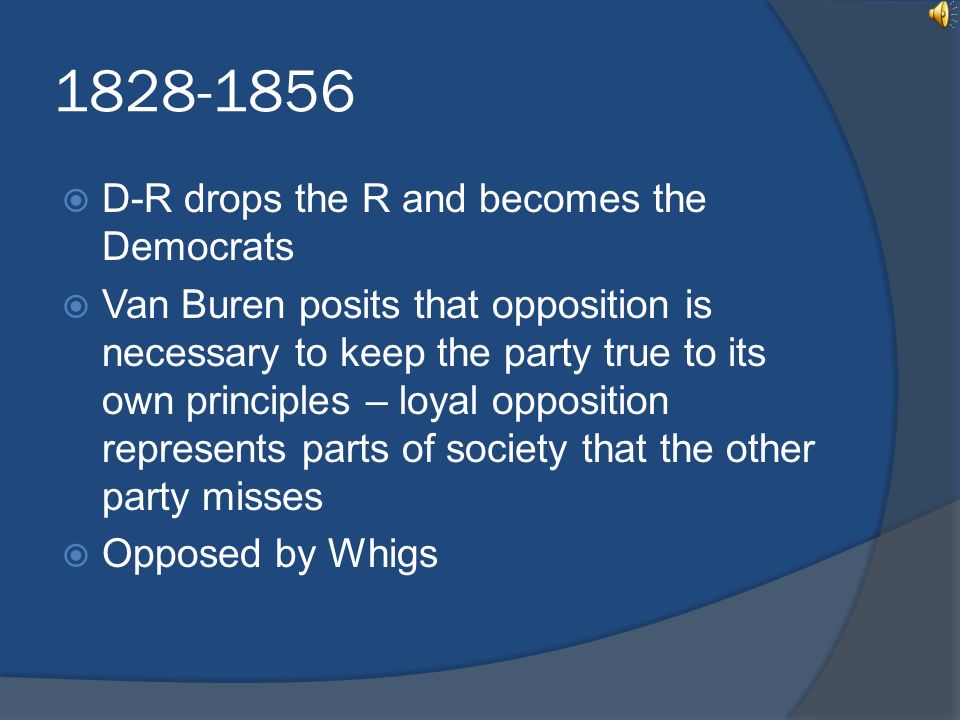 1828-1856

D-R drops the R and becomes the Democrats

Van Buren posits that opposition is necessary to keep the party true to its own principles – loyal opposition represents parts of society that the other party misses

Opposed by Whigs